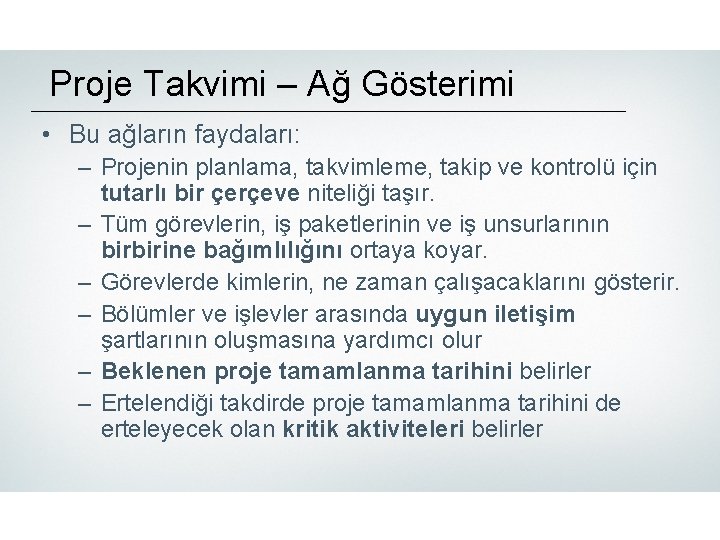 Proje Takvimi – Ağ Gösterimi

• Bu ağların faydaları:

– Projenin planlama, takvimleme, takip ve kontrolü için tutarlı bir çerçeve niteliği taşır.

– Tüm görevlerin, iş paketlerinin ve iş unsurlarının birbirine bağımlılığını ortaya koyar.

– Görevlerde kimlerin, ne zaman çalışacaklarını gösterir.

– Bölümler ve işlevler arasında uygun iletişim şartlarının oluşmasına yardımcı olur

– Beklenen proje tamamlanma tarihini belirler

– Ertelendiği takdirde proje tamamlanma tarihini de erteleyecek olan kritik aktiviteleri belirler